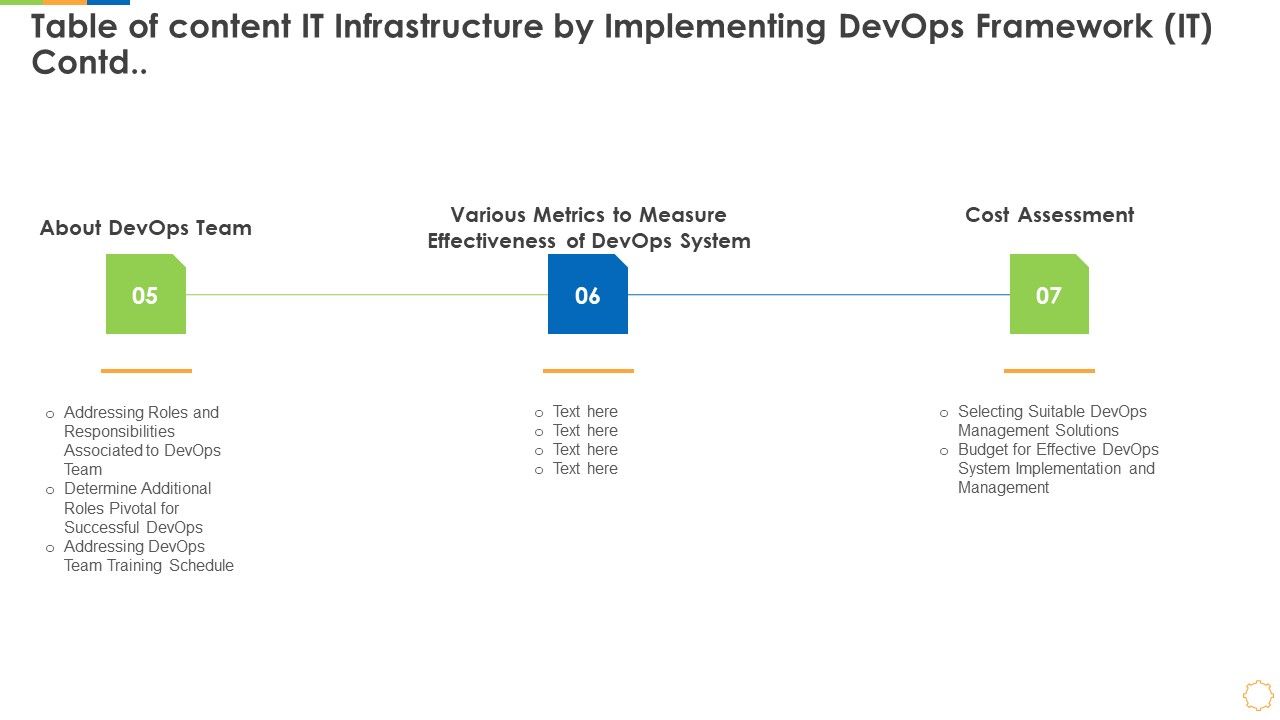 Table of content IT Infrastructure by Implementing DevOps Framework (IT) Contd..

About DevOps Team

05

o Addressing Roles and Responsibilities Associated to DevOps Team
o Determine Additional Roles Pivotal for Successful DevOps
o Addressing DevOps Team Training Schedule

Various Metrics to Measure Effectiveness of DevOps System

06

o Text here
o Text here
o Text here
o Text here

Cost Assessment

07

o Selecting Suitable DevOps Management Solutions
o Budget for Effective DevOps System Implementation and Management